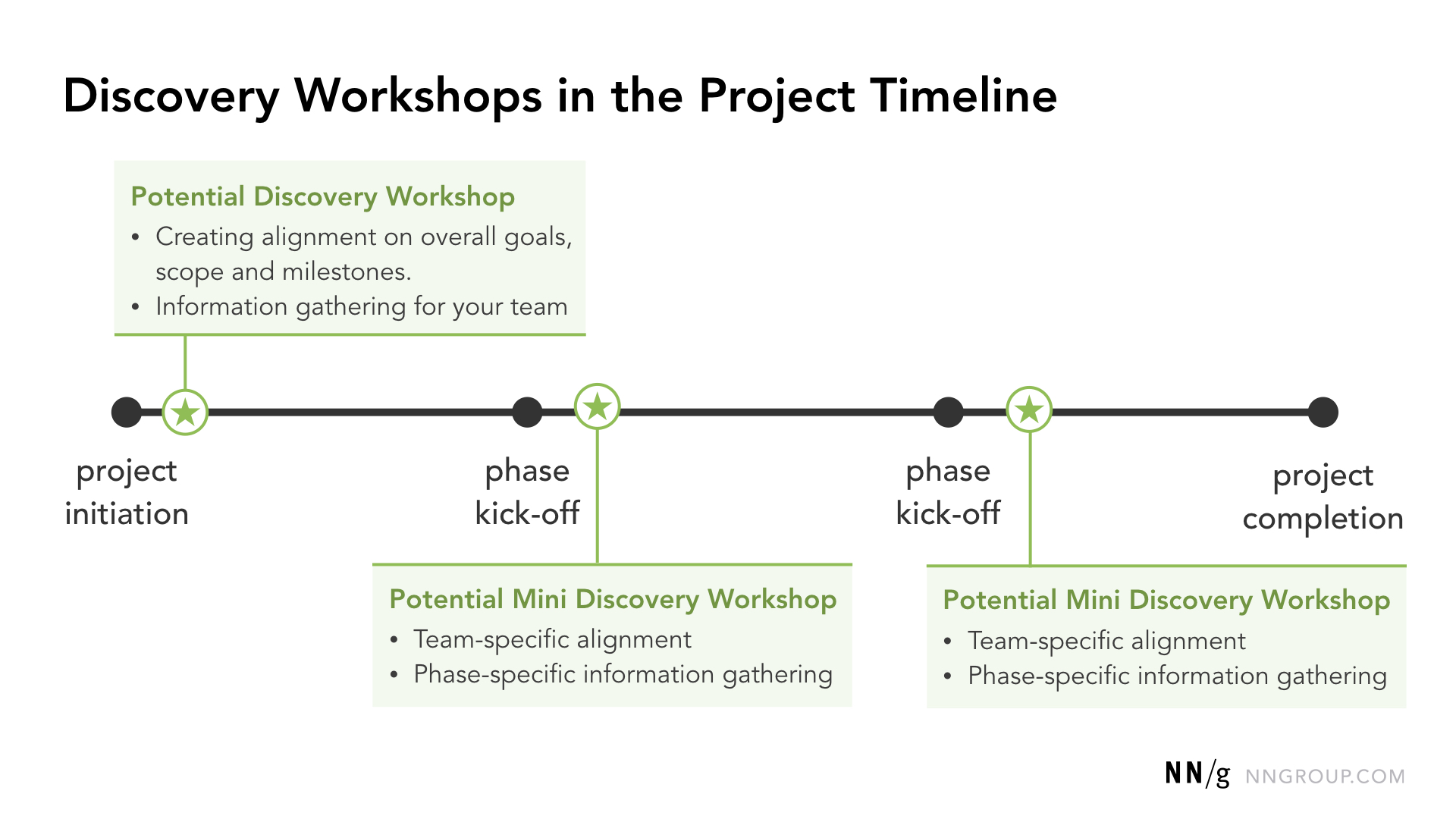 Discovery Workshops in the Project Timeline

Potential Discovery Workshop
• Creating alignment on overall goals, scope and milestones.
• Information gathering for your team

project initiation

phase kick-off

phase kick-off

project completion

Potential Mini Discovery Workshop
• Team-specific alignment
• Phase-specific information gathering

Potential Mini Discovery Workshop
• Team-specific alignment
• Phase-specific information gathering

NN/g NNGROUP.COM